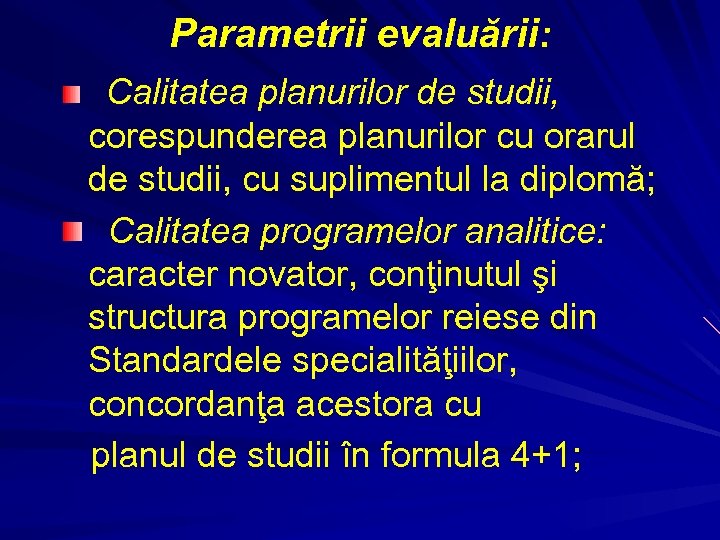 Parametrii evaluării:

Calitatea planurilor de studii, corespunderea planurilor cu orarul de studii, cu suplimentul la diplomă;

Calitatea programelor analitice: caracter novator, conţinutul şi structura programelor reiese din Standardele specialităţiilor, concordanţa acestora cu planul de studii în formula 4+1;